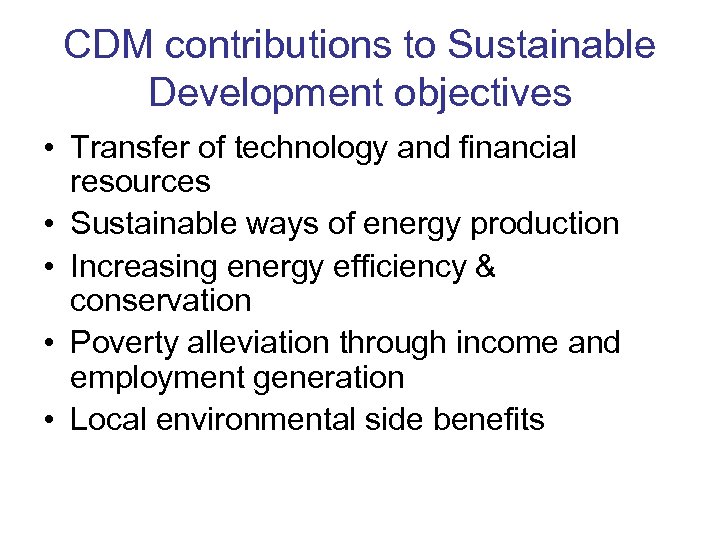 CDM contributions to Sustainable Development objectives

• Transfer of technology and financial resources
• Sustainable ways of energy production
• Increasing energy efficiency & conservation
• Poverty alleviation through income and employment generation
• Local environmental side benefits